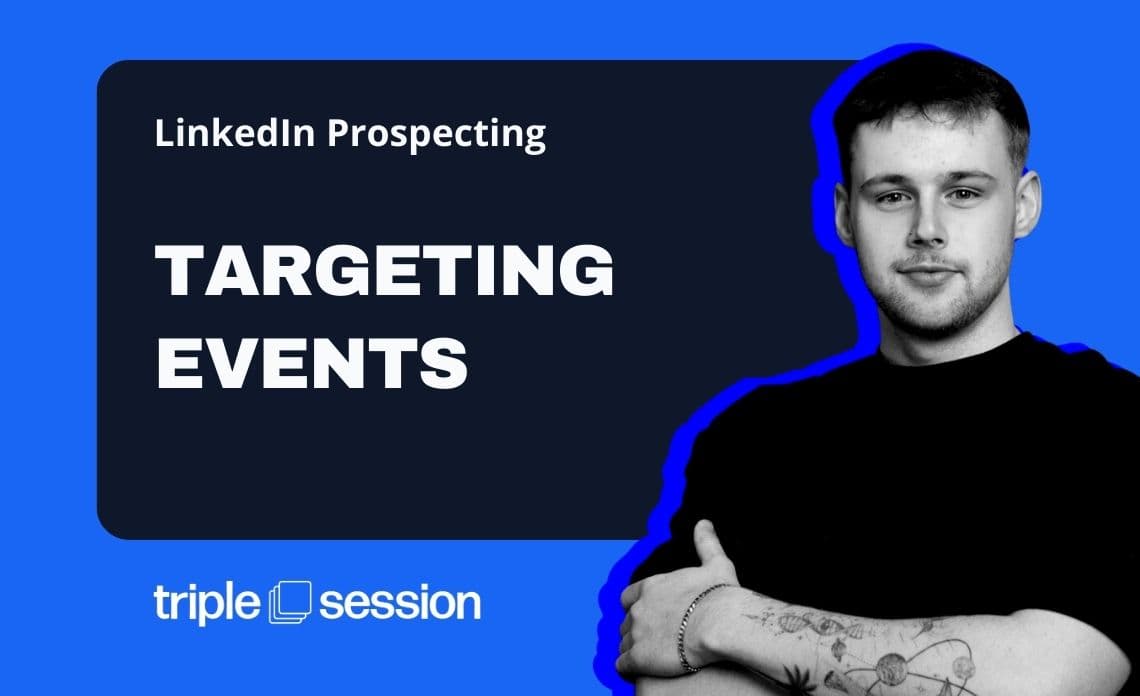 LinkedIn Prospecting

TARGETING EVENTS

triple session